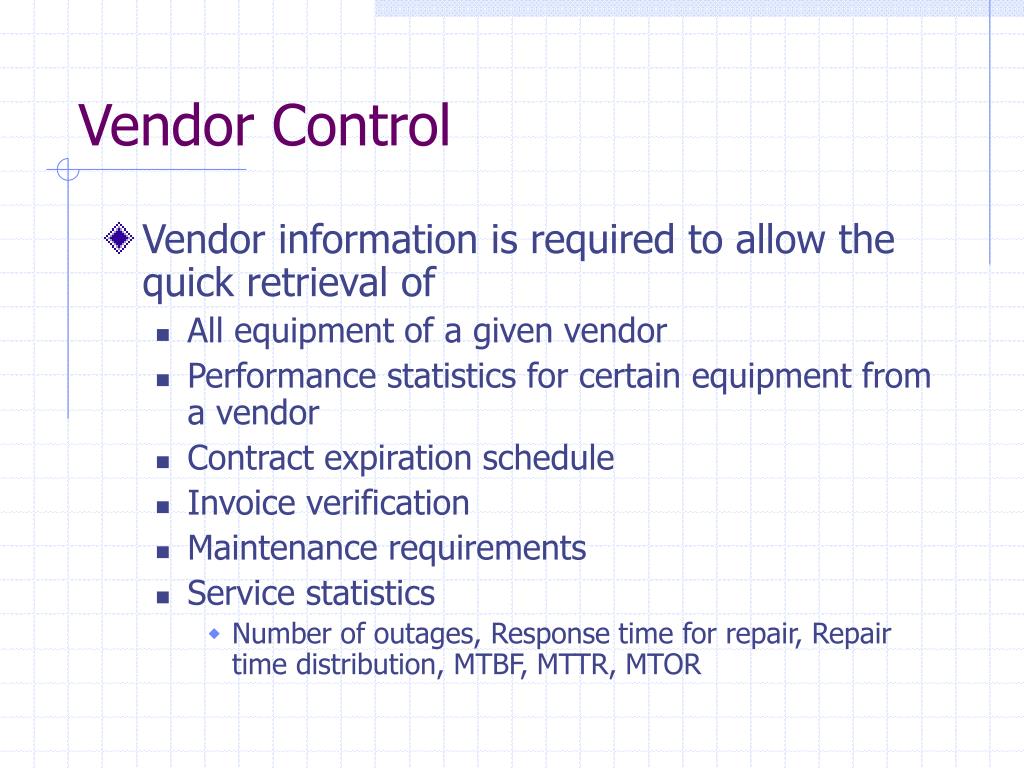 Vendor Control

Vendor information is required to allow the quick retrieval of

All equipment of a given vendor

Performance statistics for certain equipment from a vendor

Contract expiration schedule

Invoice verification

Maintenance requirements

Service statistics

Number of outages, Response time for repair, Repair time distribution, MTBF, MTTR, MTOR